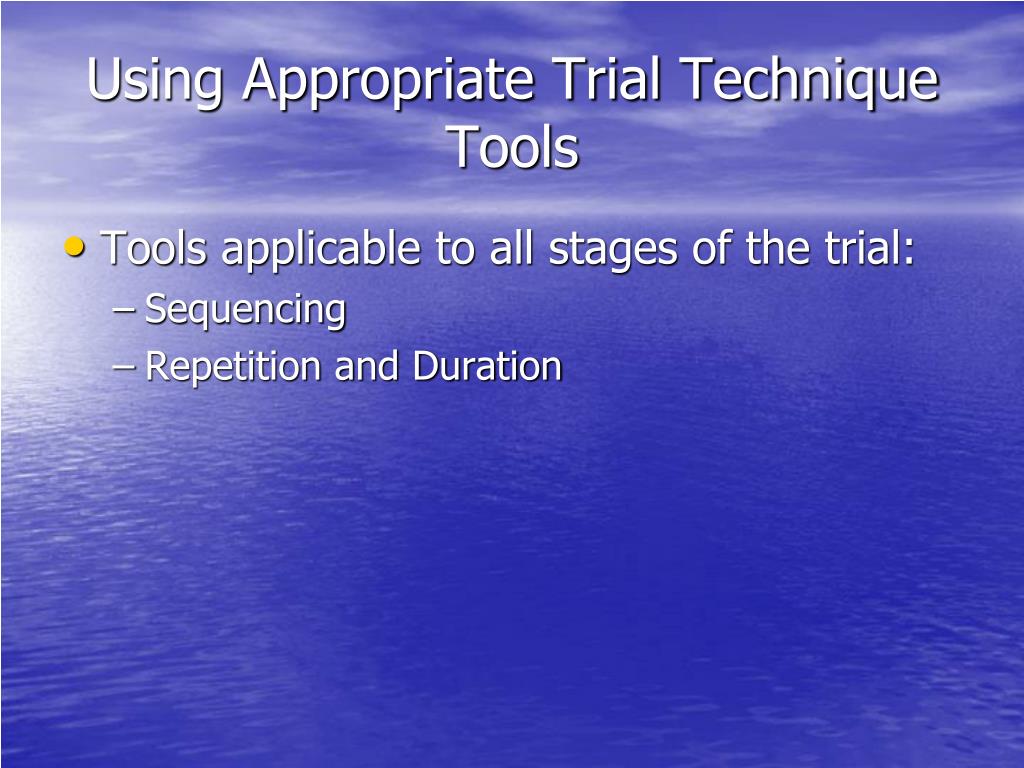 Using Appropriate Trial Technique Tools

• Tools applicable to all stages of the trial:
– Sequencing
– Repetition and Duration